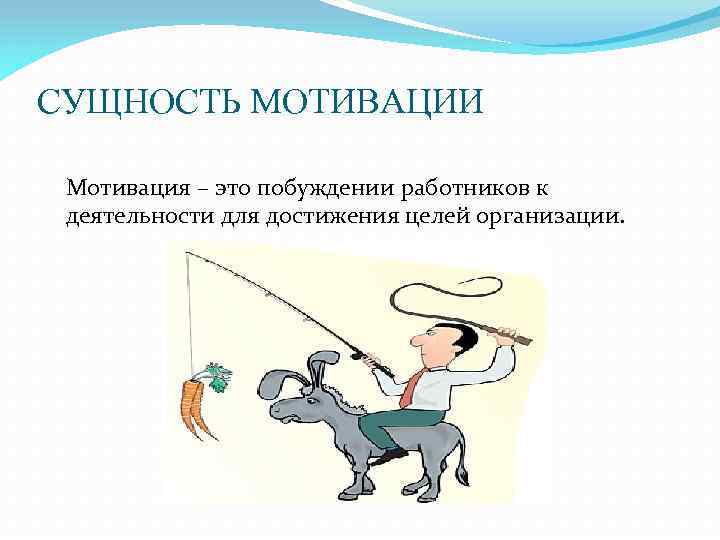 СУЩНОСТЬ МОТИВАЦИИ

Мотивация – это побуждении работников к деятельности для достижения целей организации.